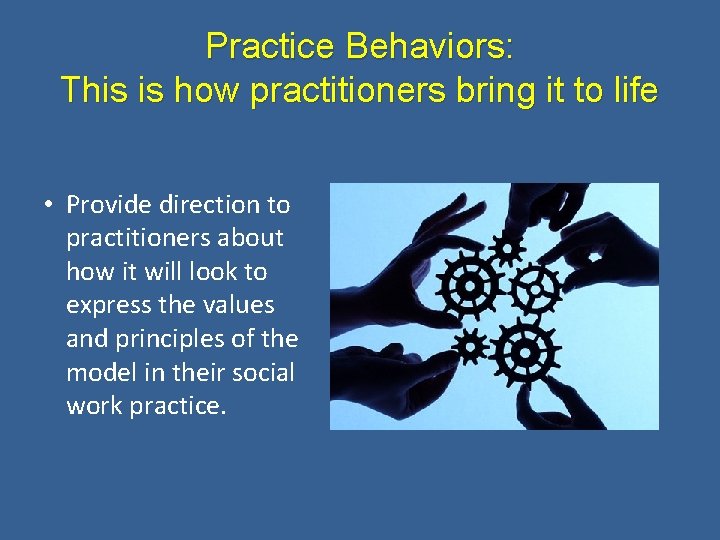 Practice Behaviors:
This is how practitioners bring it to life

• Provide direction to practitioners about how it will look to express the values and principles of the model in their social work practice.